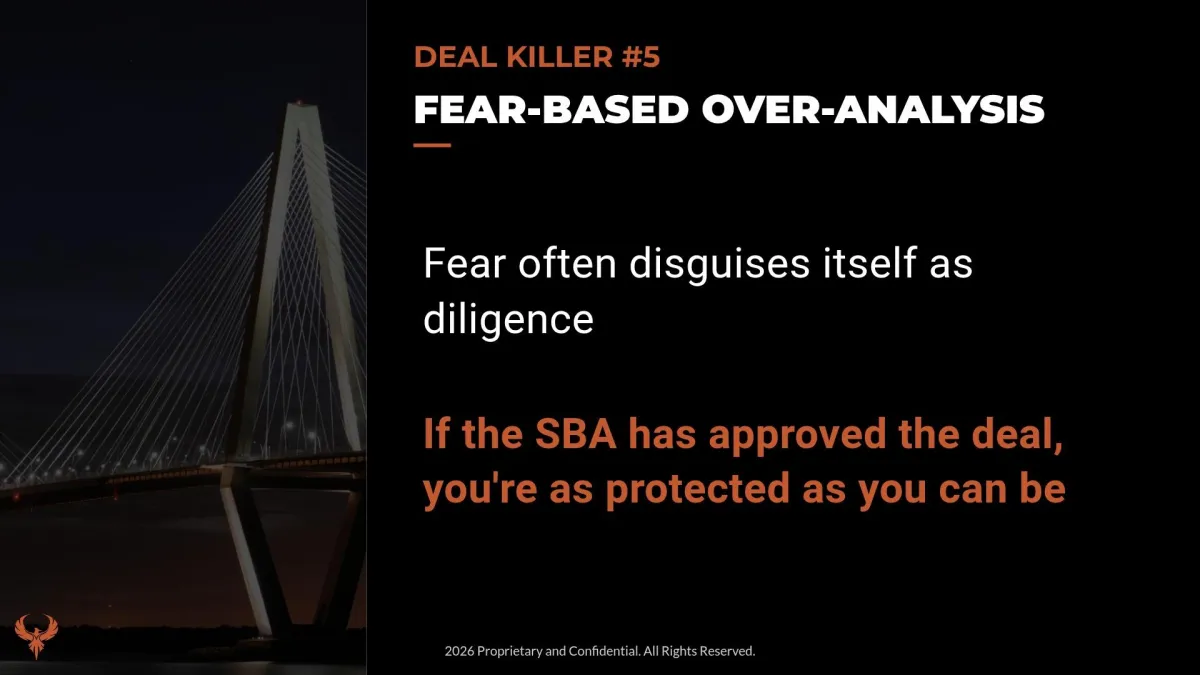 DEAL KILLER #5

FEAR-BASED OVER-ANALYSIS

Fear often disguises itself as diligence

If the SBA has approved the deal, you're as protected as you can be

2026 Proprietary and Confidential. All Rights Reserved.